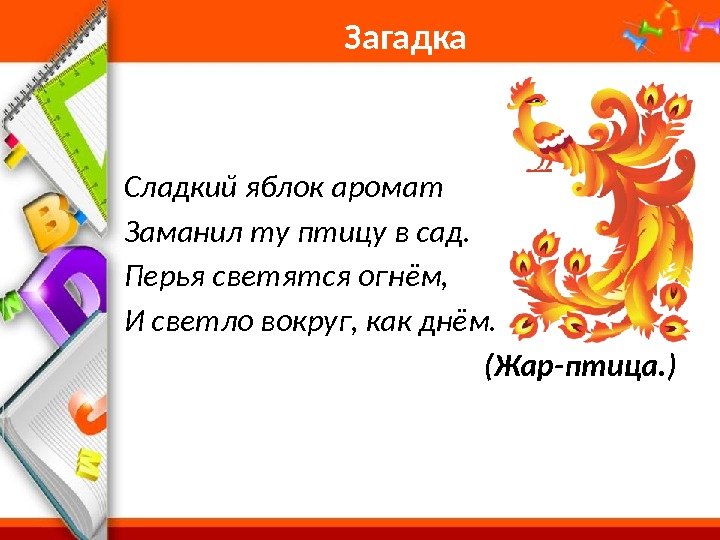 Загадка

Сладкий яблок аромат
Заманил ту птицу в сад.
Перья светятся огнём,
И светло вокруг, как днём.

(Жар-птица.)